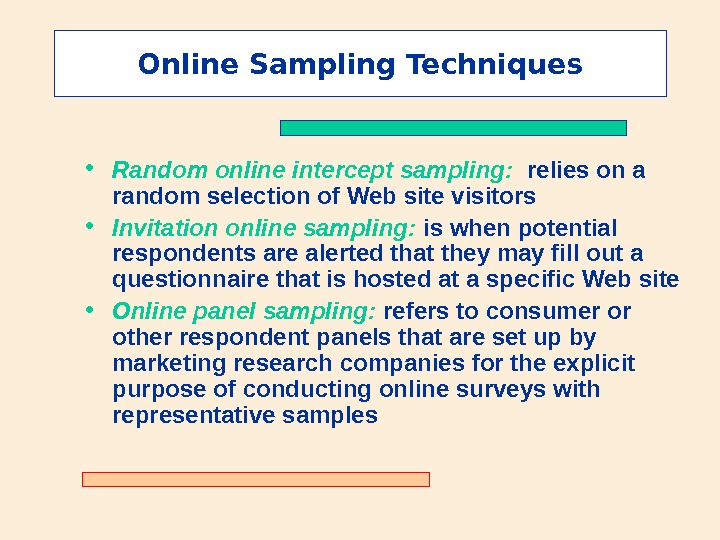 Online Sampling Techniques

• Random online intercept sampling: relies on a random selection of Web site visitors

• Invitation online sampling: is when potential respondents are alerted that they may fill out a questionnaire that is hosted at a specific Web site

• Online panel sampling: refers to consumer or other respondent panels that are set up by marketing research companies for the explicit purpose of conducting online surveys with representative samples